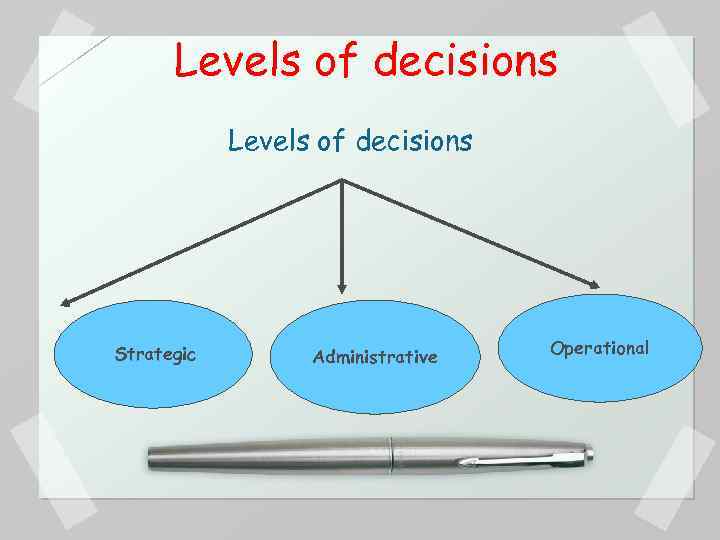 Levels of decisions

Levels of decisions

Strategic

Administrative

Operational